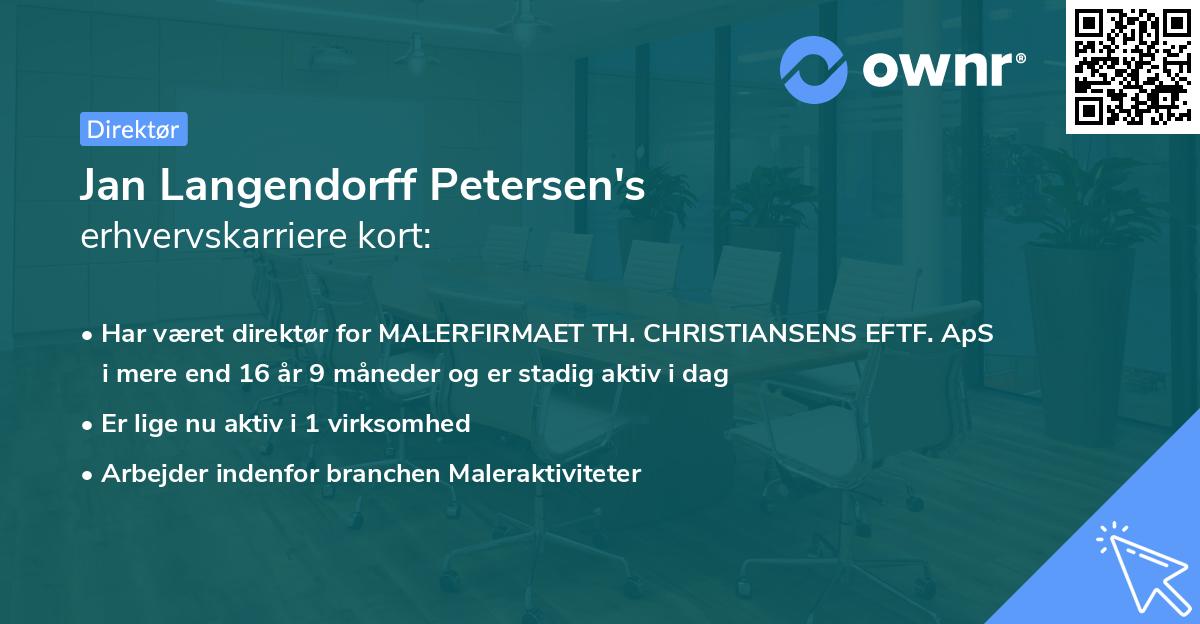 ownr®

Direktør

Jan Langendorff Petersen's
erhvervskarriere kort:

• Har været direktør for MALERFIRMAET TH. CHRISTIANSENS EFTF. ApS i mere end 16 år 9 måneder og er stadig aktiv i dag
• Er lige nu aktiv i 1 virksomhed
• Arbejder indenfor branchen Maleraktiviteter